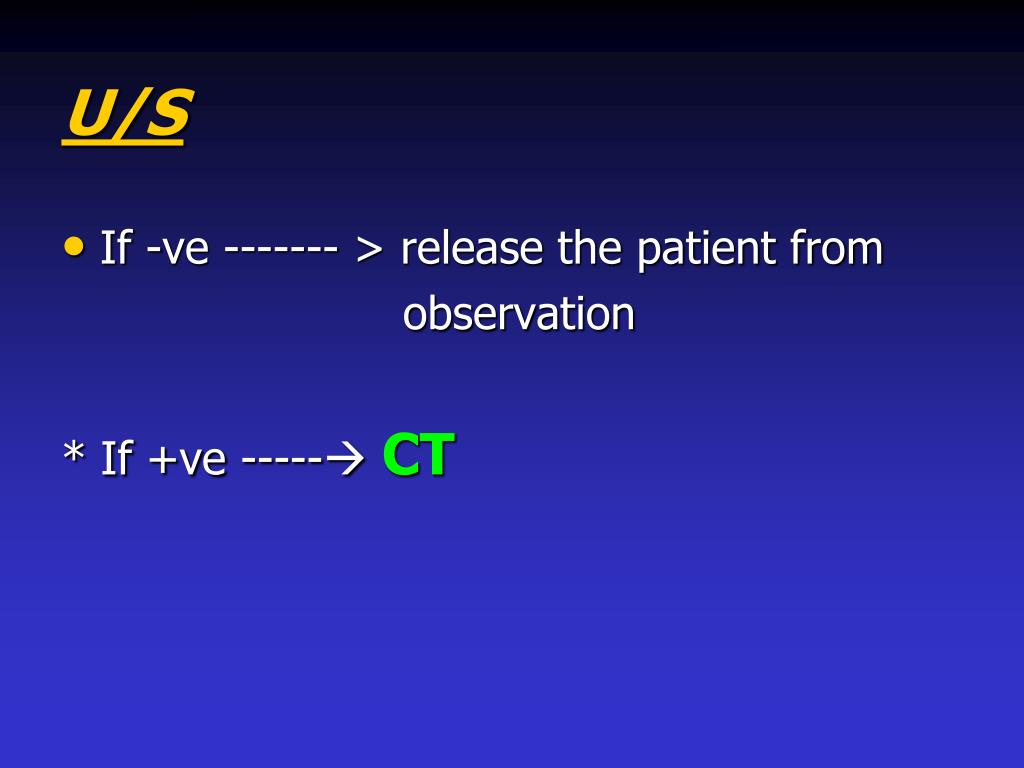 U/S

• If -ve ------- > release the patient from observation

* If +ve -----→ CT